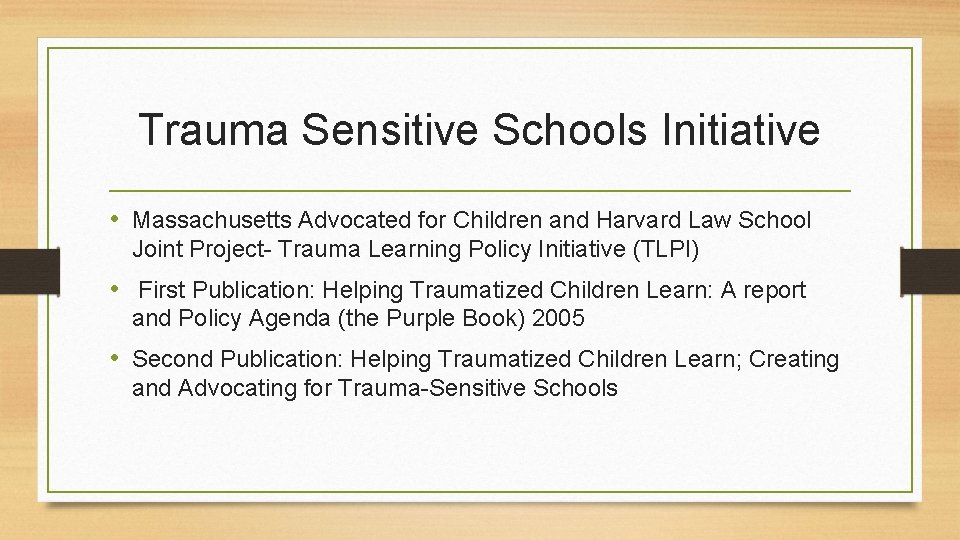 Trauma Sensitive Schools Initiative

• Massachusetts Advocated for Children and Harvard Law School Joint Project- Trauma Learning Policy Initiative (TLPI)

• First Publication: Helping Traumatized Children Learn: A report and Policy Agenda (the Purple Book) 2005

• Second Publication: Helping Traumatized Children Learn; Creating and Advocating for Trauma-Sensitive Schools